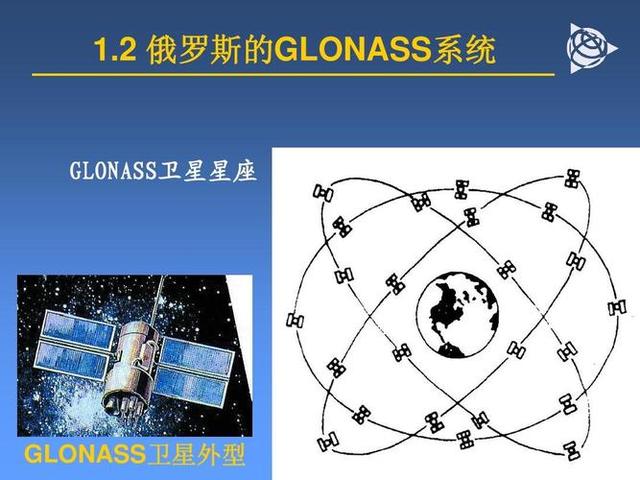 1.2 俄罗斯的GLONASS系统

GLONASS卫星星座

GLONASS卫星外型